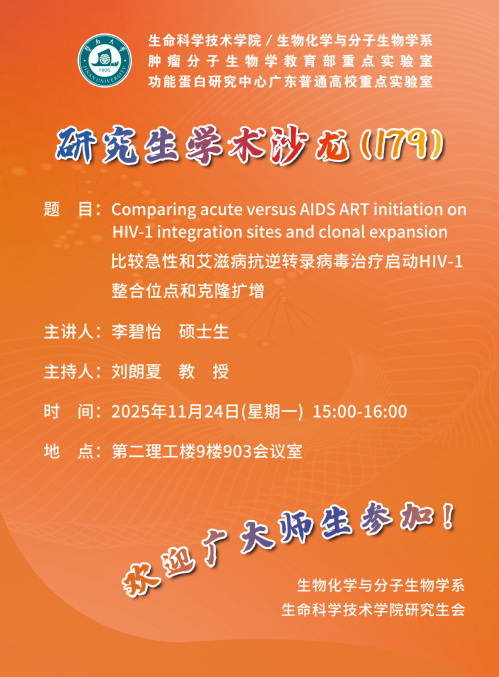 暨南大学
1906
JINAN UNIVERSITY

生命科学技术学院 / 生物化学与分子生物学系
肿瘤分子生物学教育部重点实验室
功能蛋白研究中心广东普通高校重点实验室

研究生学术沙龙(179)

题　目：Comparing acute versus AIDS ART initiation on HIV-1 integration sites and clonal expansion
比较急性和艾滋病抗逆转录病毒治疗启动HIV-1整合位点和克隆扩增

主讲人：李碧怡　硕士生

主持人：刘朗夏　教　授

时　间：2025年11月24日(星期一) 15:00-16:00

地　点：第二理工楼9楼903会议室

欢迎广大师生参加！

生物化学与分子生物学系
生命科学技术学院研究生会